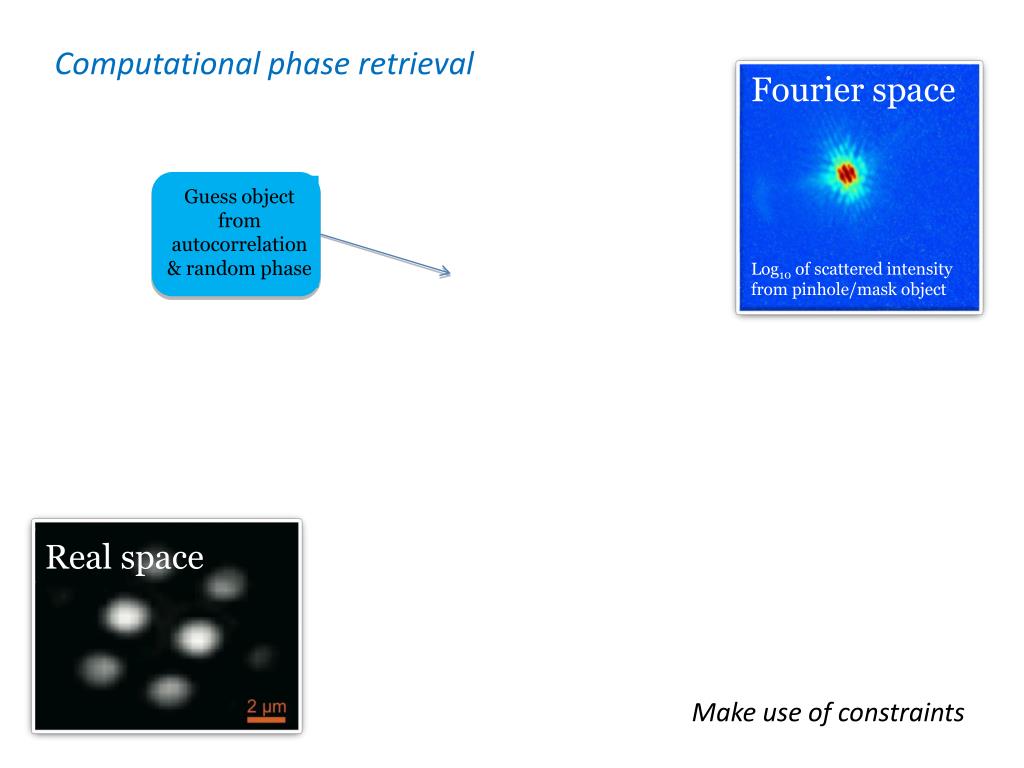 Computational phase retrieval

Guess object from autocorrelation & random phase

Fourier space

$Log_{10}$ of scattered intensity from pinhole/mask object

Real space

2 μm

Make use of constraints